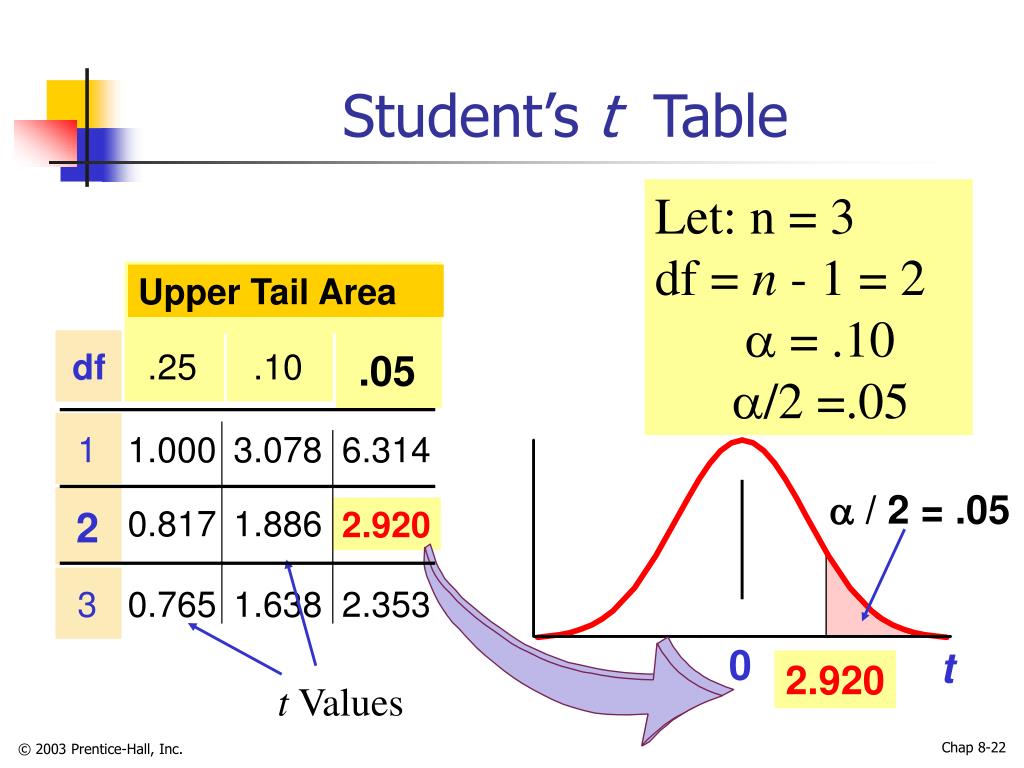 Student's $t$ Table

Let: n = 3
df = $n$ - 1 = 2
$\alpha$ = .10
$\alpha$/2 =.05

Upper Tail Area

| df | .25 | .10 | .05 |
|---|---|---|---|
| 1 | 1.000 | 3.078 | 6.314 |
| 2 | 0.817 | 1.886 | 2.920 |
| 3 | 0.765 | 1.638 | 2.353 |

$t$ Values

$\alpha$ / 2 = .05

0

2.920

$t$

© 2003 Prentice-Hall, Inc.

Chap 8-22